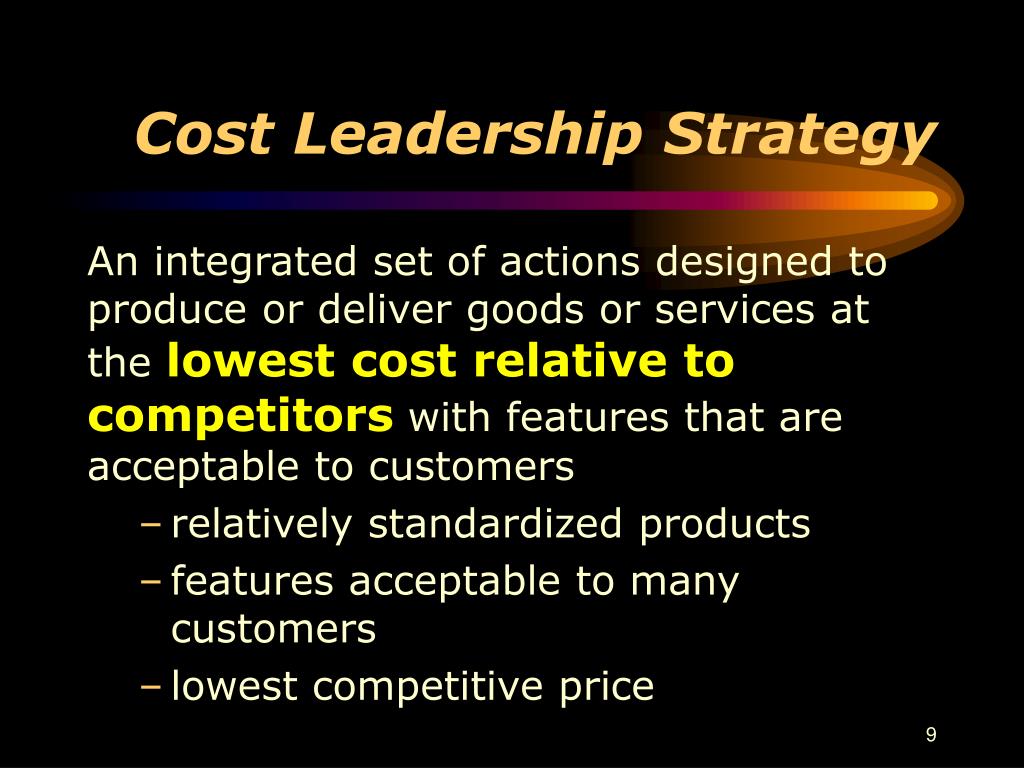 Cost Leadership Strategy

An integrated set of actions designed to produce or deliver goods or services at the lowest cost relative to competitors with features that are acceptable to customers

– relatively standardized products
– features acceptable to many customers
– lowest competitive price

9